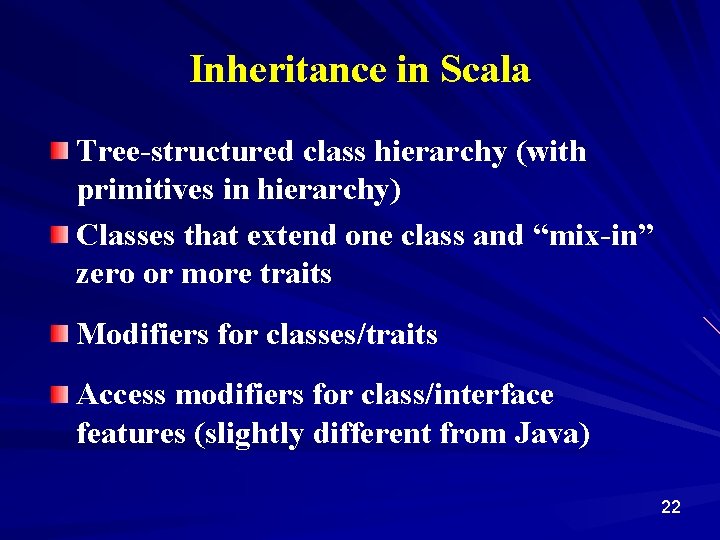 Inheritance in Scala

Tree-structured class hierarchy (with primitives in hierarchy)

Classes that extend one class and “mix-in” zero or more traits

Modifiers for classes/traits

Access modifiers for class/interface features (slightly different from Java)

22